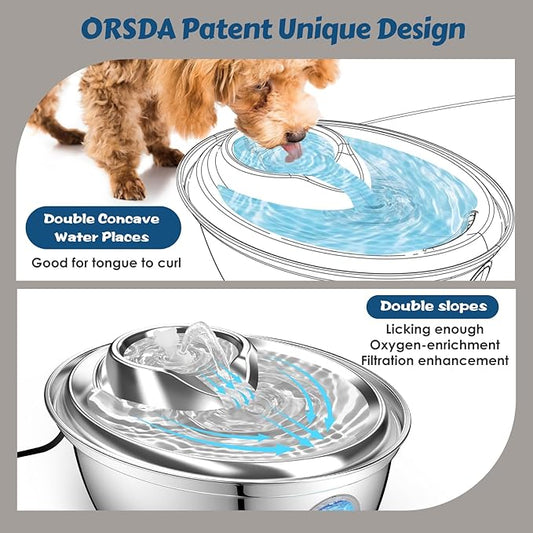 ORSDA Patent Unique Design

Double Concave Water Places

Good for tongue to curl

Double slopes

Licking enough
Oxygen-enrichment
Filtration enhancement